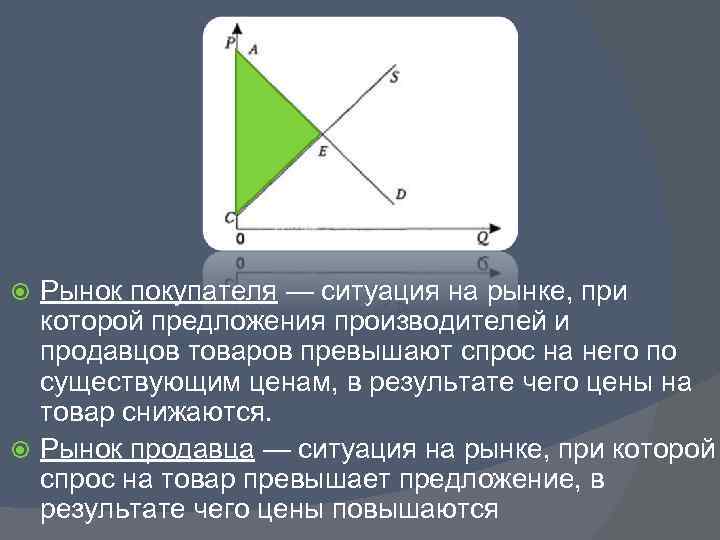 P
A
S
E
D
C
0
Q

Рынок покупателя — ситуация на рынке, при которой предложения производителей и продавцов товаров превышают спрос на него по существующим ценам, в результате чего цены на товар снижаются.

Рынок продавца — ситуация на рынке, при которой спрос на товар превышает предложение, в результате чего цены повышаются